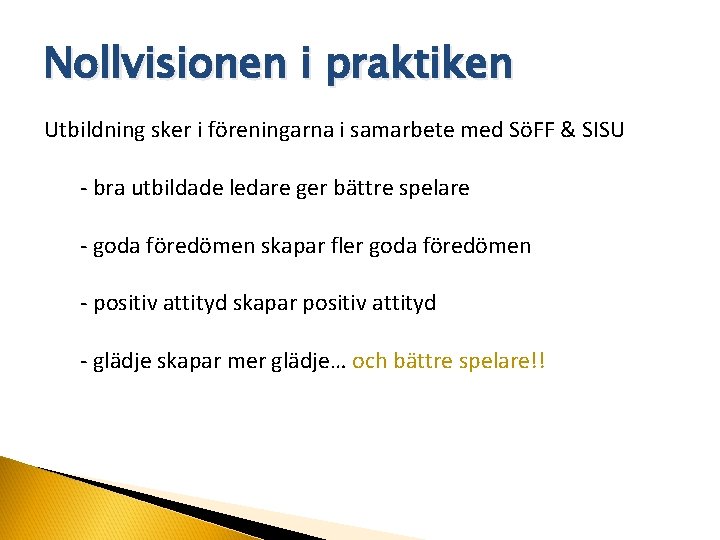 Nollvisionen i praktiken

Utbildning sker i föreningarna i samarbete med SöFF & SISU

- bra utbildade ledare ger bättre spelare

- goda föredömen skapar fler goda föredömen

- positiv attityd skapar positiv attityd

- glädje skapar mer glädje… och bättre spelare!!